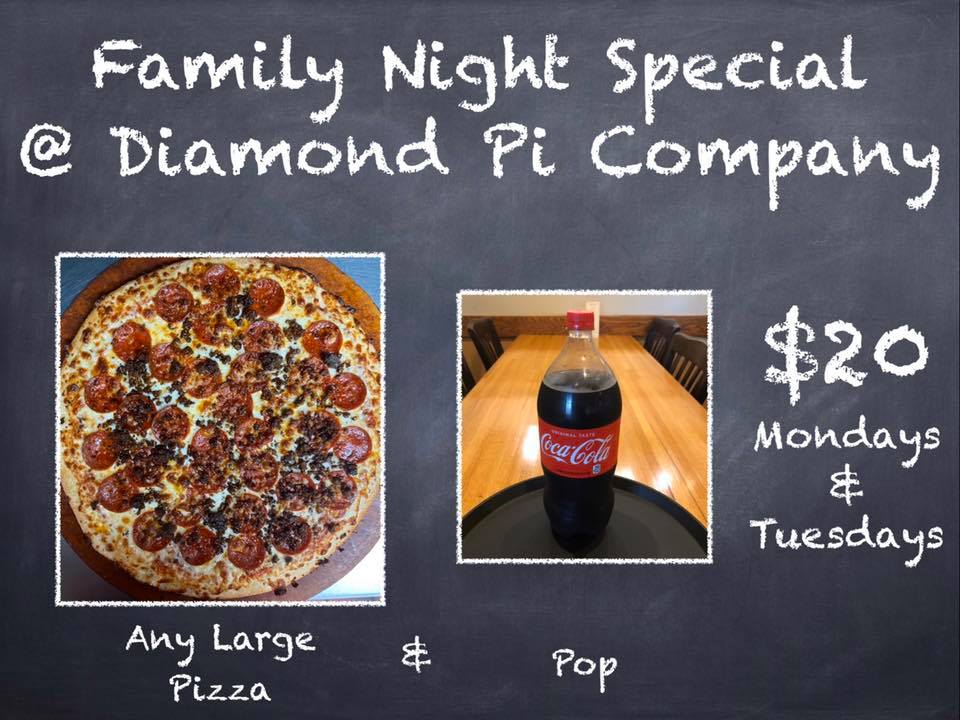 Family Night Special
@ Diamond Pi Company

ORIGINAL TASTE
Coca-Cola

$20
Mondays
&
Tuesdays

Any Large Pizza

&

Pop